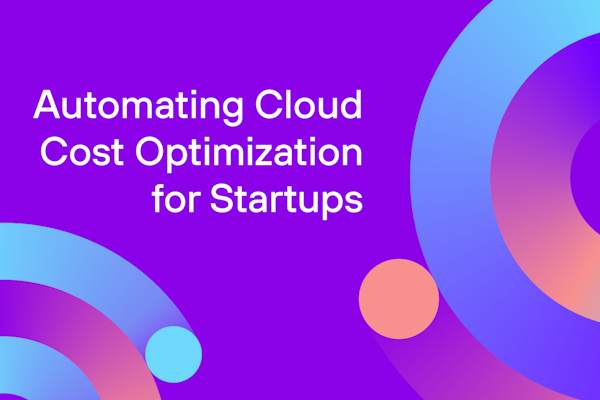 Automating Cloud Cost Optimization for Startups